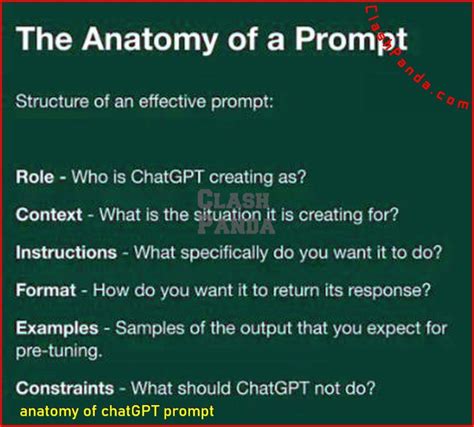 The Anatomy of a Prompt

ClashPanda.com

Structure of an effective prompt:

Role - Who is ChatGPT creating as?

CLASH PANDA

Context - What is the situation it is creating for?

Instructions - What specifically do you want it to do?

Format - How do you want it to return its response?

Examples - Samples of the output that you expect for pre-tuning.

Constraints - What should ChatGPT not do?

anatomy of chatGPT prompt